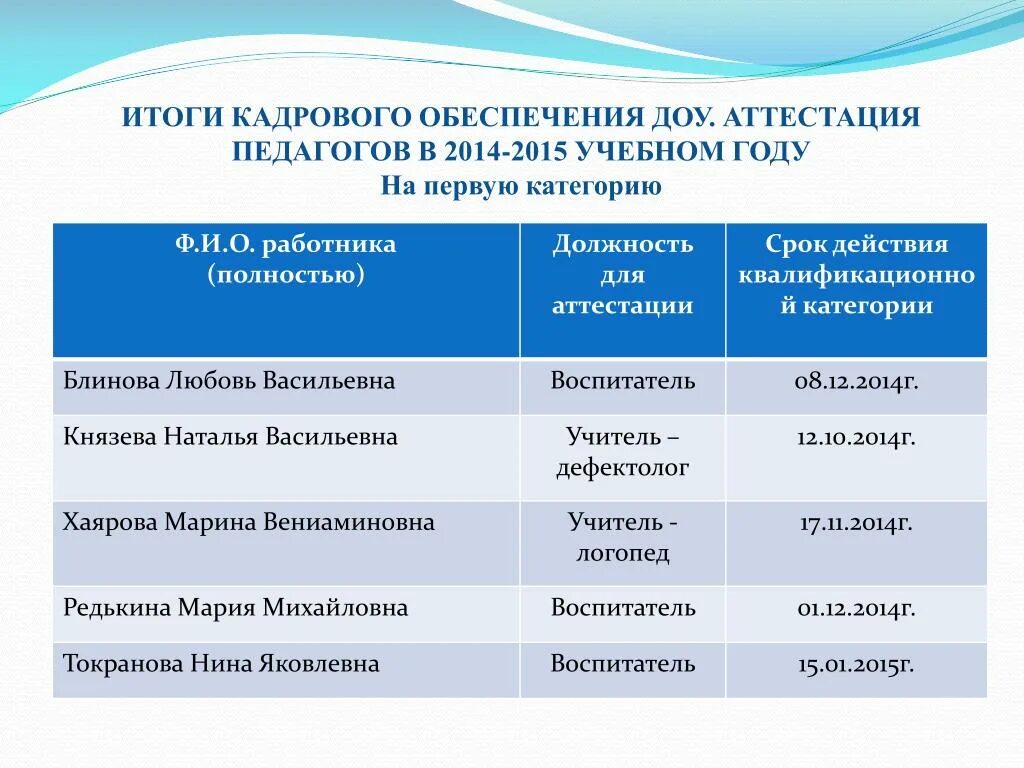 ИТОГИ КАДРОВОГО ОБЕСПЕЧЕНИЯ ДОУ. АТТЕСТАЦИЯ ПЕДАГОГОВ В 2014-2015 УЧЕБНОМ ГОДУ
На первую категорию

| Ф.И.О. работника (полностью) | Должность для аттестации | Срок действия квалификационной категории |
|---|---|---|
| Блинова Любовь Васильевна | Воспитатель | 08.12.2014г. |
| Князева Наталья Васильевна | Учитель – дефектолог | 12.10.2014г. |
| Хаярова Марина Вениаминовна | Учитель - логопед | 17.11.2014г. |
| Редькина Мария Михайловна | Воспитатель | 01.12.2014г. |
| Токранова Нина Яковлевна | Воспитатель | 15.01.2015г. |